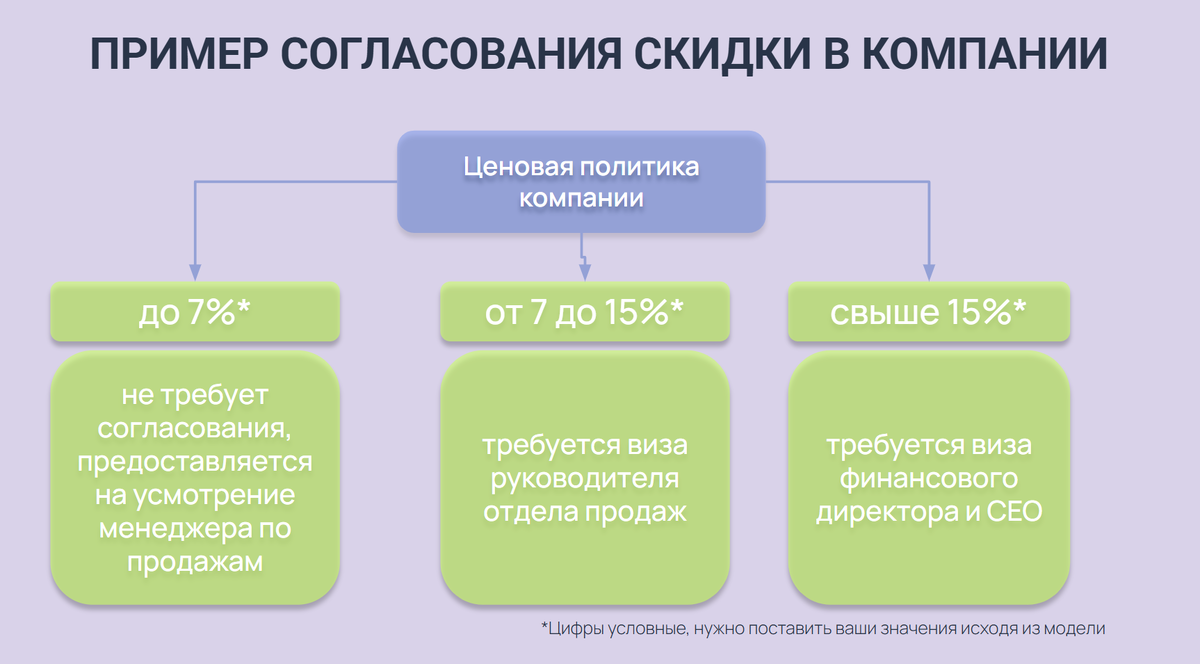 ПРИМЕР СОГЛАСОВАНИЯ СКИДКИ В КОМПАНИИ

Ценовая политика компании

до 7%*

не требует согласования, предоставляется на усмотрение менеджера по продажам

от 7 до 15%*

требуется виза руководителя отдела продаж

свыше 15%*

требуется виза финансового директора и CEO

*Цифры условные, нужно поставить ваши значения исходя из модели